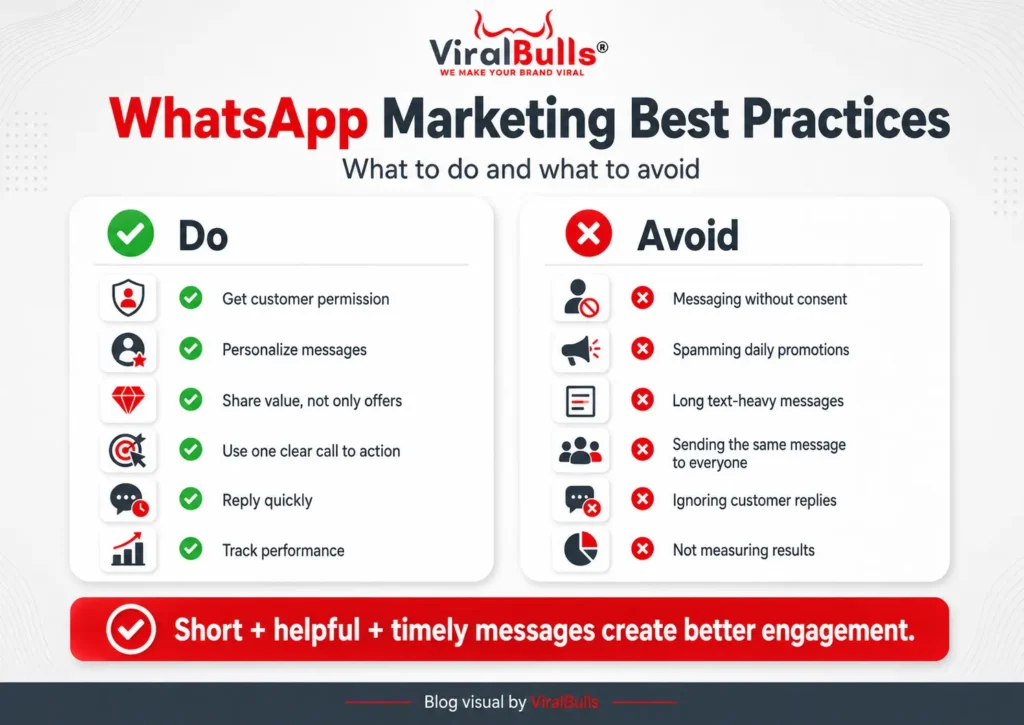 ViralBulls®
WE MAKE YOUR BRAND VIRAL

WhatsApp Marketing Best Practices

What to do and what to avoid

Do

Get customer permission

Personalize messages

Share value, not only offers

Use one clear call to action

Reply quickly

Track performance

Avoid

Messaging without consent

Spamming daily promotions

Long text-heavy messages

Sending the same message to everyone

Ignoring customer replies

Not measuring results

Short + helpful + timely messages create better engagement.

Blog visual by ViralBulls